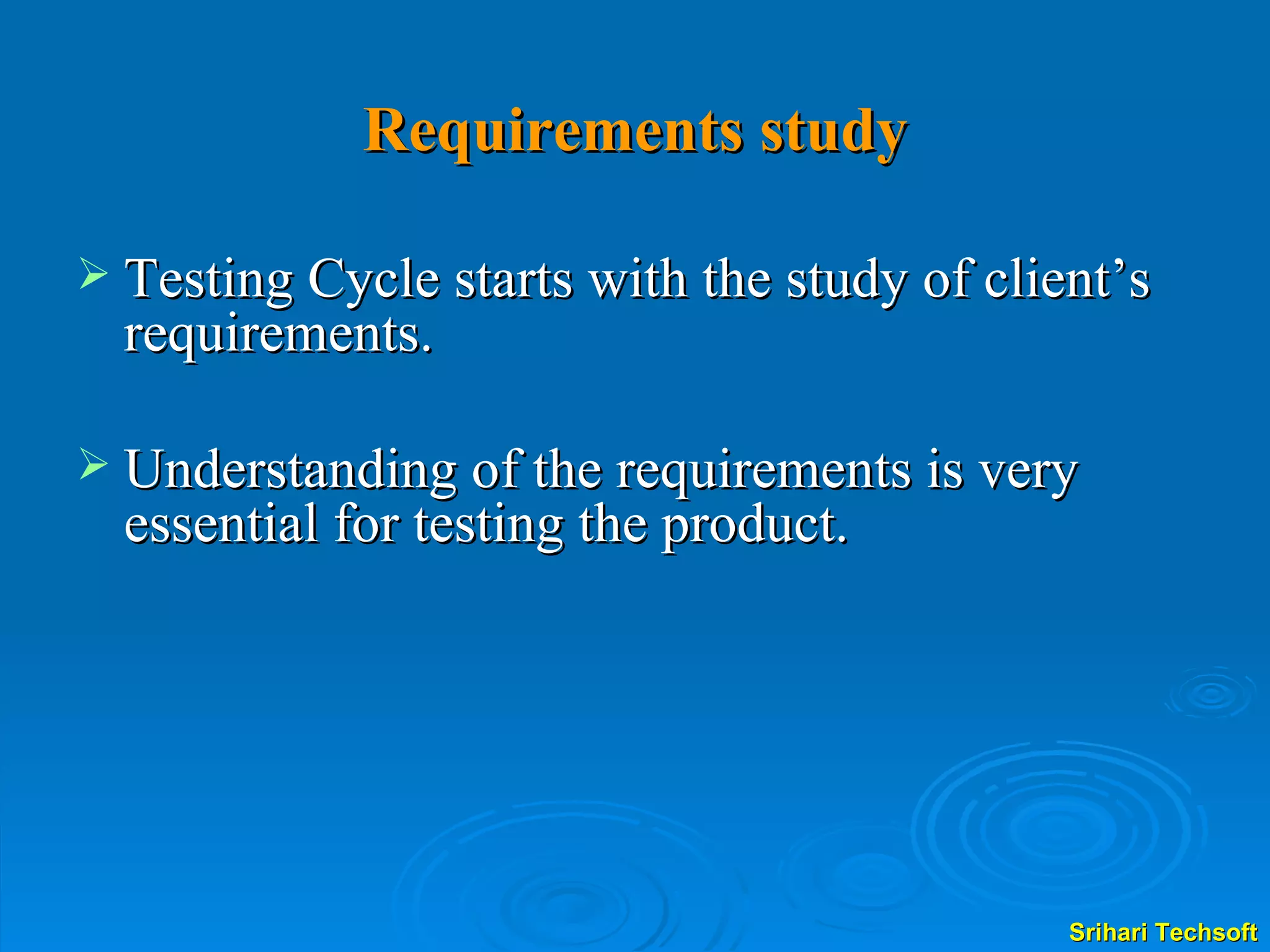 Requirements study

➢ Testing Cycle starts with the study of client’s requirements.

➢ Understanding of the requirements is very essential for testing the product.

Srihari Techsoft